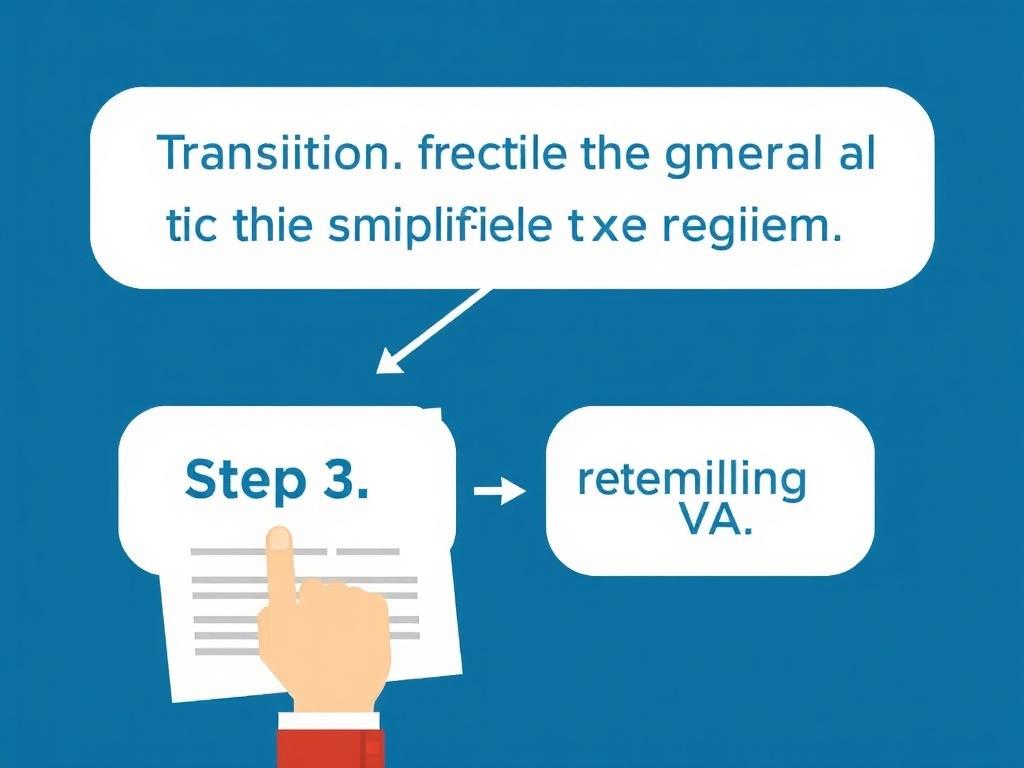 Transiition. frectile the gmeral al tic thie smiplifiele txe regiiem.

Step 3.

retemilling VA.